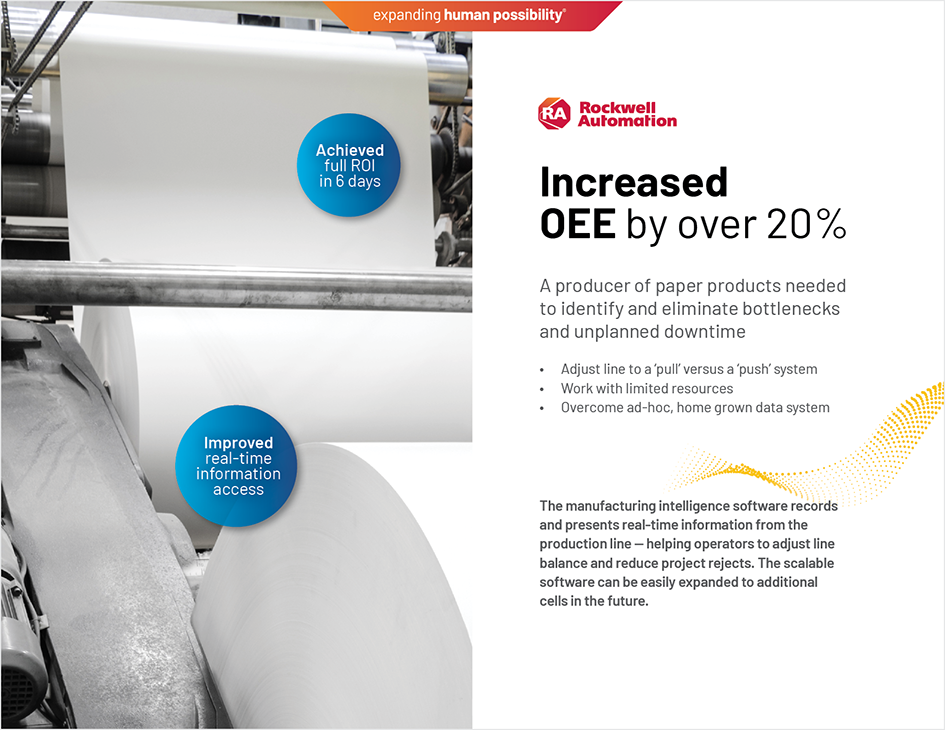 expanding human possibility®

Achieved full ROI in 6 days

Improved real-time information access

RA Rockwell Automation

Increased OEE by over 20%

A producer of paper products needed to identify and eliminate bottlenecks and unplanned downtime

• Adjust line to a 'pull' versus a 'push' system
• Work with limited resources
• Overcome ad-hoc, home grown data system

The manufacturing intelligence software records and presents real-time information from the production line — helping operators to adjust line balance and reduce project rejects. The scalable software can be easily expanded to additional cells in the future.